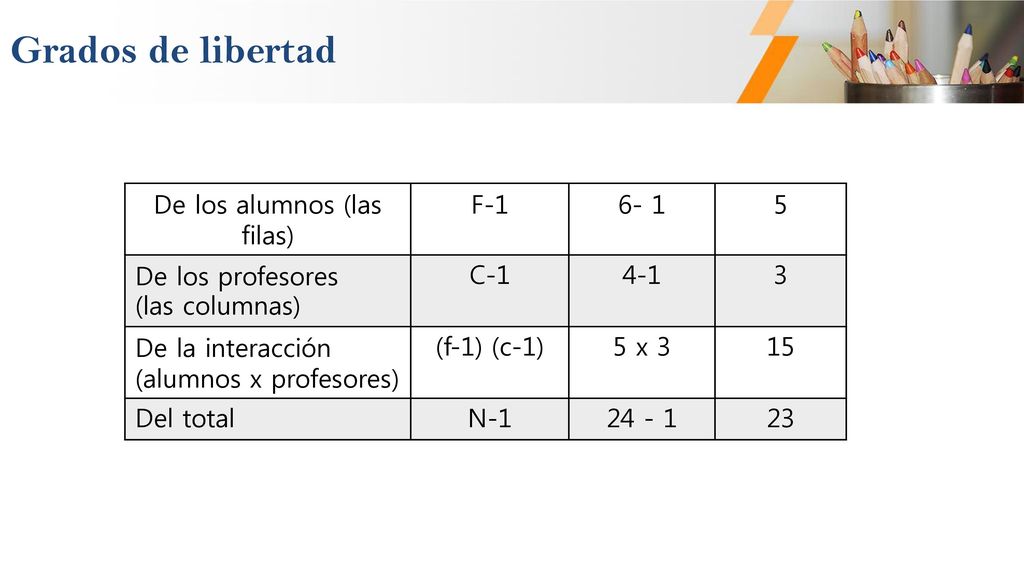 Grados de libertad

| De los alumnos (las filas) | F-1 | 6- 1 | 5 |
|---|---|---|---|
| De los profesores (las columnas) | C-1 | 4-1 | 3 |
| De la interacción (alumnos x profesores) | (f-1) (c-1) | 5 x 3 | 15 |
| Del total | N-1 | 24 - 1 | 23 |